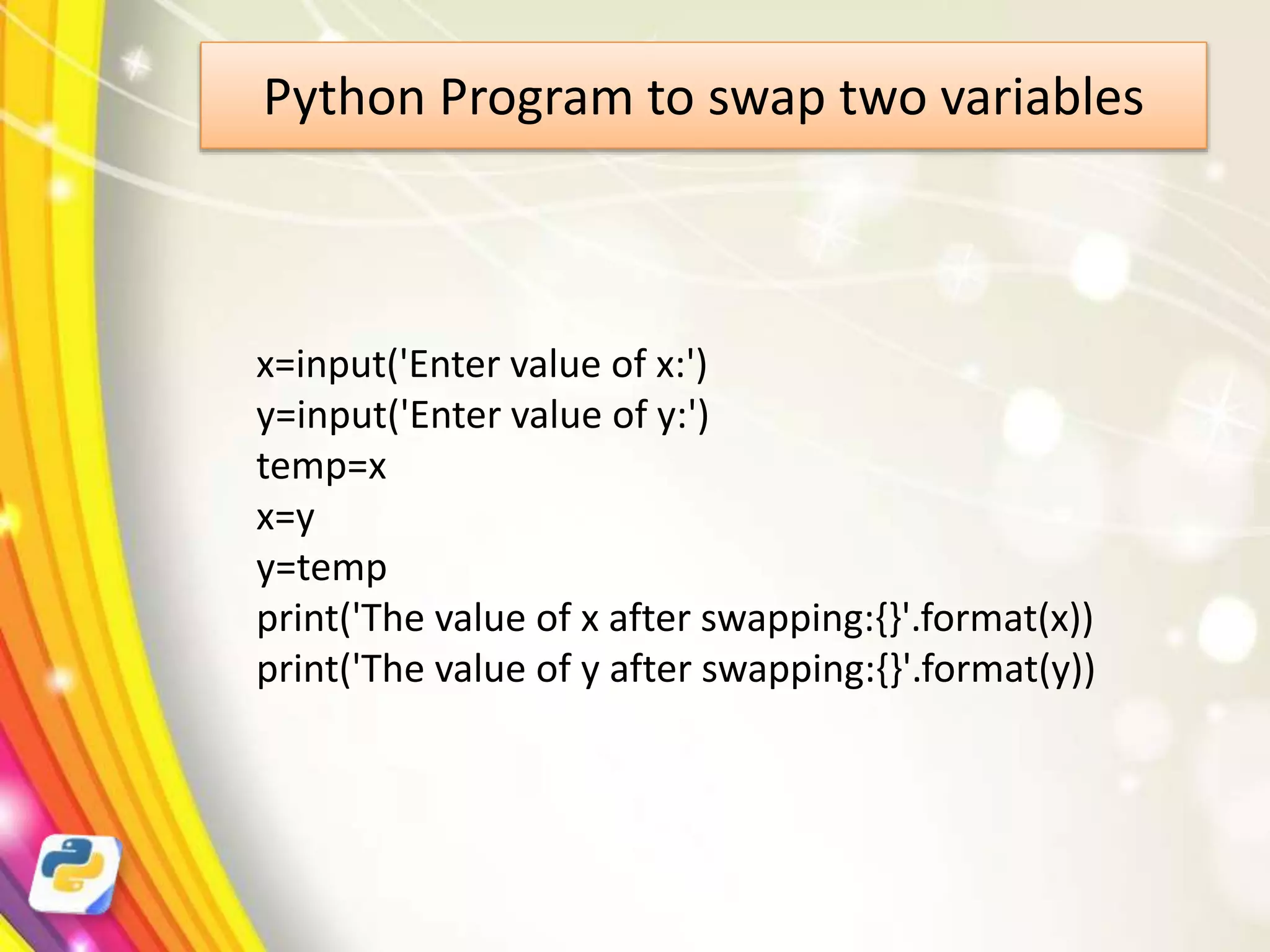 Python Program to swap two variables

x=input('Enter value of x:')
y=input('Enter value of y:')
temp=x
x=y
y=temp
print('The value of x after swapping:{}'.format(x))
print('The value of y after swapping:{}'.format(y))